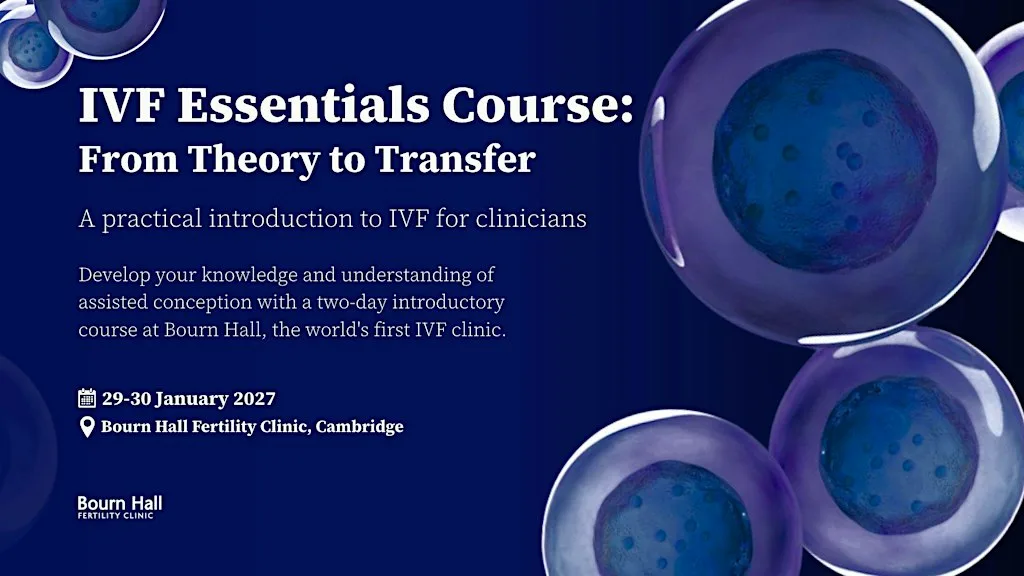 IVF Essentials Course:
From Theory to Transfer

A practical introduction to IVF for clinicians

Develop your knowledge and understanding of assisted conception with a two-day introductory course at Bourn Hall, the world's first IVF clinic.

29-30 January 2027
Bourn Hall Fertility Clinic, Cambridge

Bourn Hall
FERTILITY CLINIC